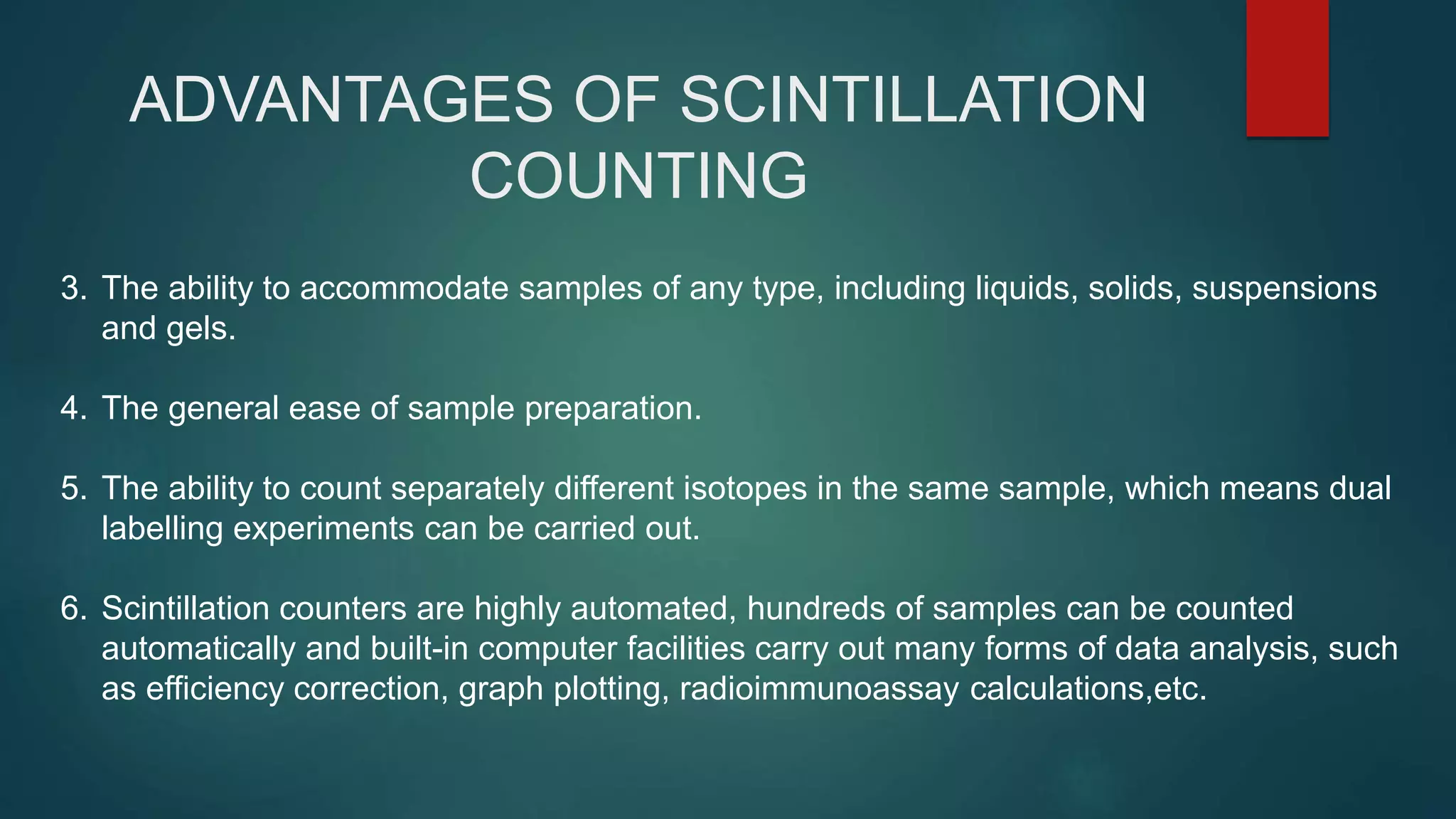 ADVANTAGES OF SCINTILLATION COUNTING

3. The ability to accommodate samples of any type, including liquids, solids, suspensions and gels.

4. The general ease of sample preparation.

5. The ability to count separately different isotopes in the same sample, which means dual labelling experiments can be carried out.

6. Scintillation counters are highly automated, hundreds of samples can be counted automatically and built-in computer facilities carry out many forms of data analysis, such as efficiency correction, graph plotting, radioimmunoassay calculations,etc.